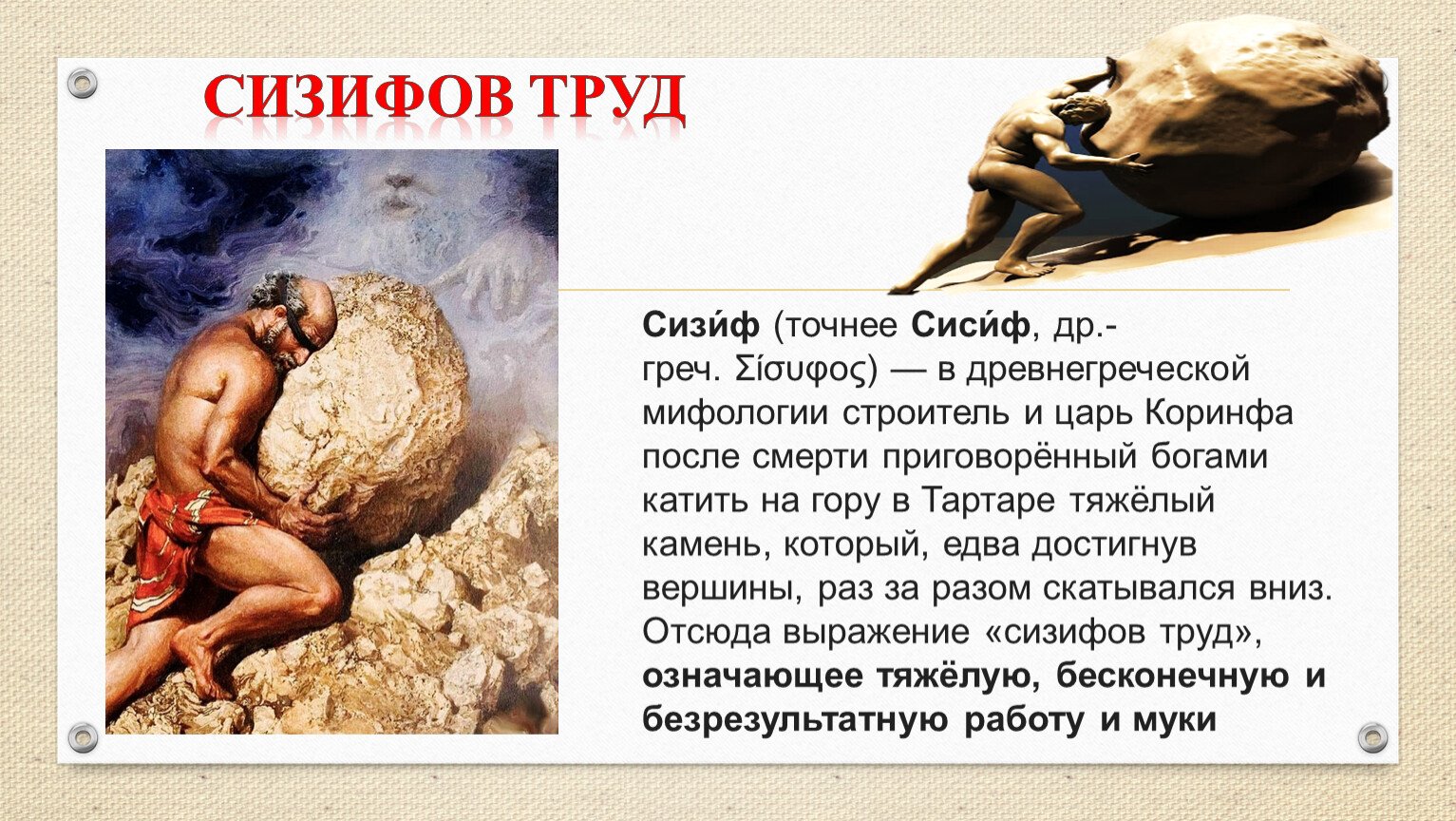 СИЗИФОВ ТРУД

Сизи́ф (точнее Сиси́ф, др.-греч. Σίσυφος) — в древнегреческой мифологии строитель и царь Коринфа после смерти приговорённый богами катить на гору в Тартаре тяжёлый камень, который, едва достигнув вершины, раз за разом скатывался вниз. Отсюда выражение «сизифов труд», означающее тяжёлую, бесконечную и безрезультатную работу и муки